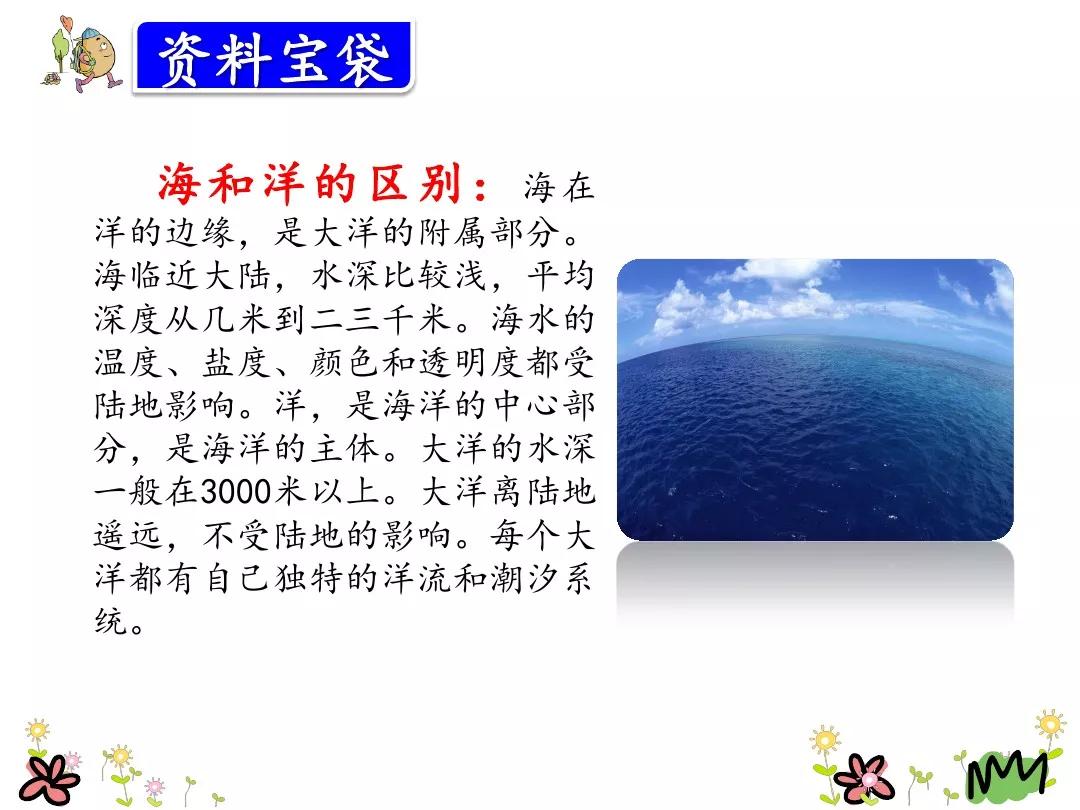 资料宝袋

海和洋的区别：海在洋的边缘，是大洋的附属部分。海临近大陆，水深比较浅，平均深度从几米到二三千米。海水的温度、盐度、颜色和透明度都受陆地影响。洋，是海洋的中心部分，是海洋的主体。大洋的水深一般在3000米以上。大洋离陆地遥远，不受陆地的影响。每个大洋都有自己独特的洋流和潮汐系统。